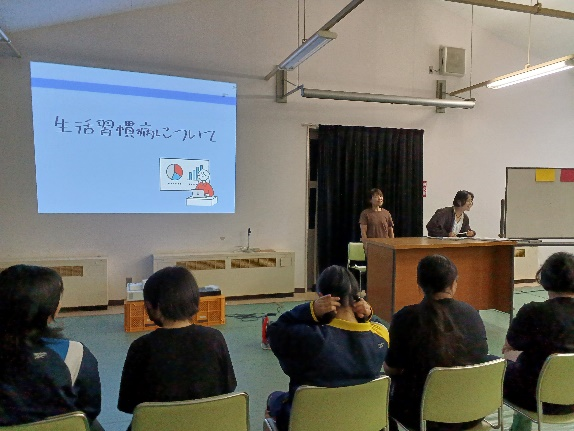 生活習慣病について